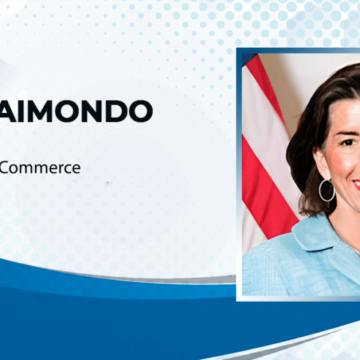 AIMONDO

Commerce